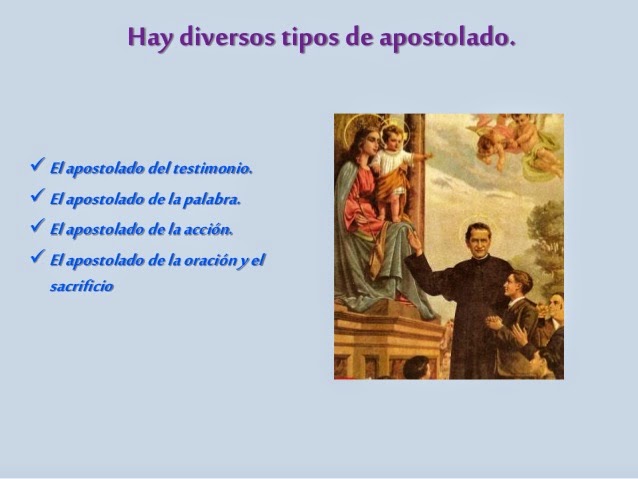 Hay diversos tipos de apostolado.

✓ El apostolado del testimonio.
✓ El apostolado de la palabra.
✓ El apostolado de la acción.
✓ El apostolado de la oración y el sacrificio